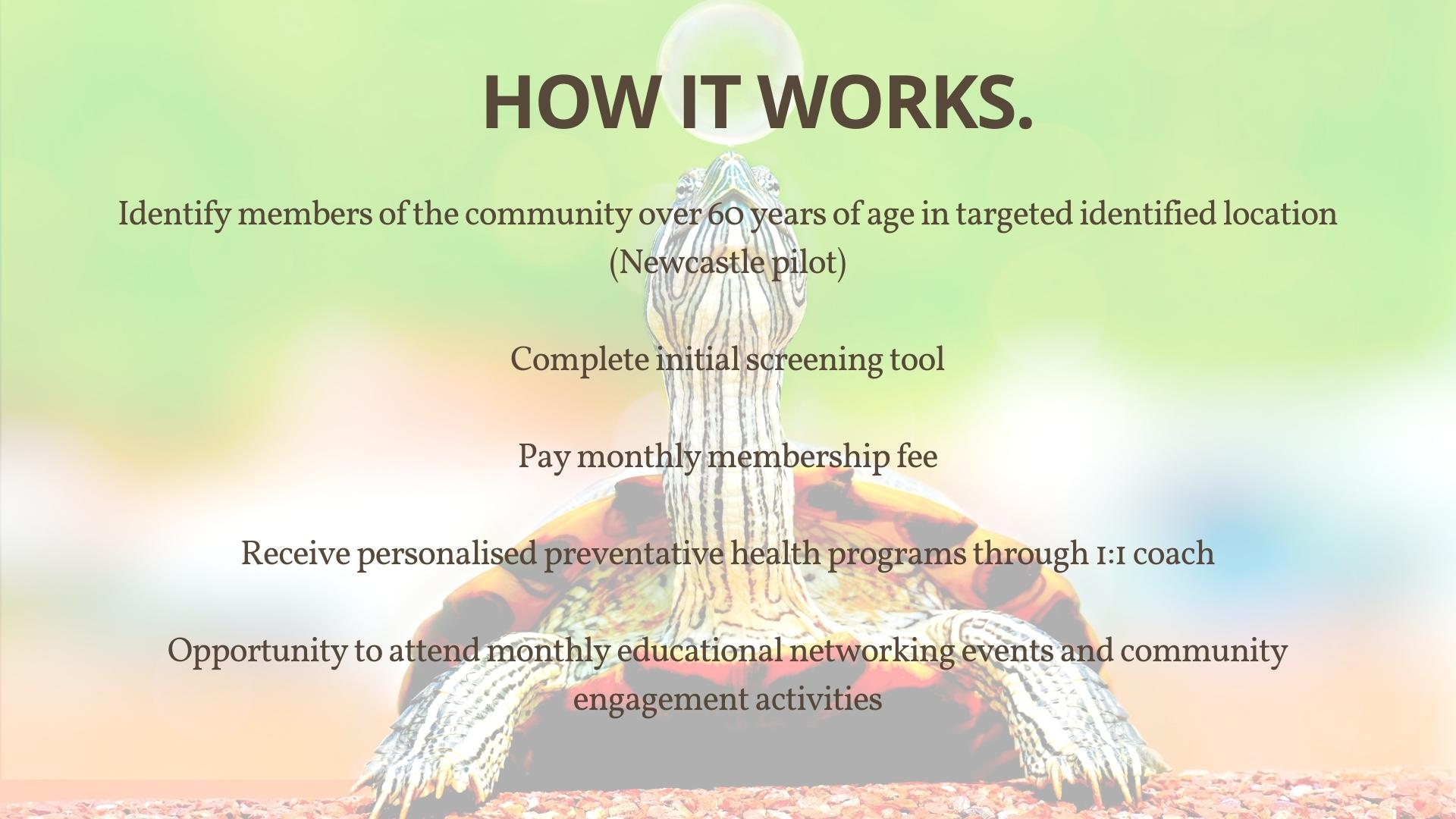 HOW IT WORKS.

Identify members of the community over 60 years of age in targeted identified location (Newcastle pilot)

Complete initial screening tool

Pay monthly membership fee

Receive personalised preventative health programs through 1:1 coach

Opportunity to attend monthly educational networking events and community engagement activities